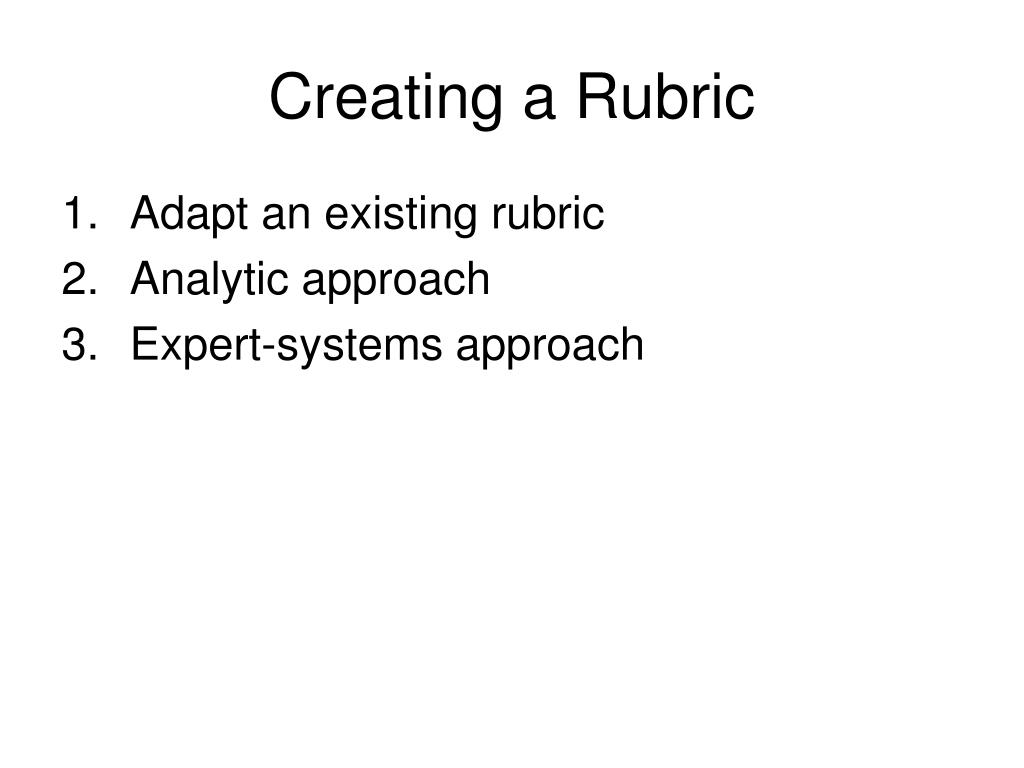 Creating a Rubric

1. Adapt an existing rubric
2. Analytic approach
3. Expert-systems approach